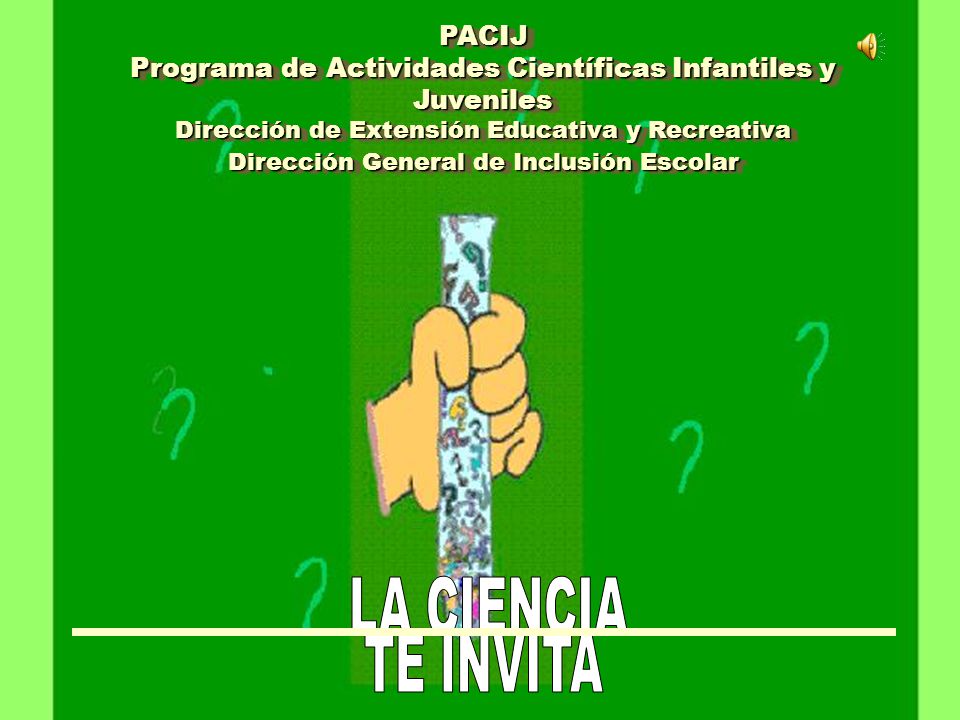 PACIJ
Programa de Actividades Científicas Infantiles y Juveniles
Dirección de Extensión Educativa y Recreativa
Dirección General de Inclusión Escolar

LA CIENCIA
TE INVITA